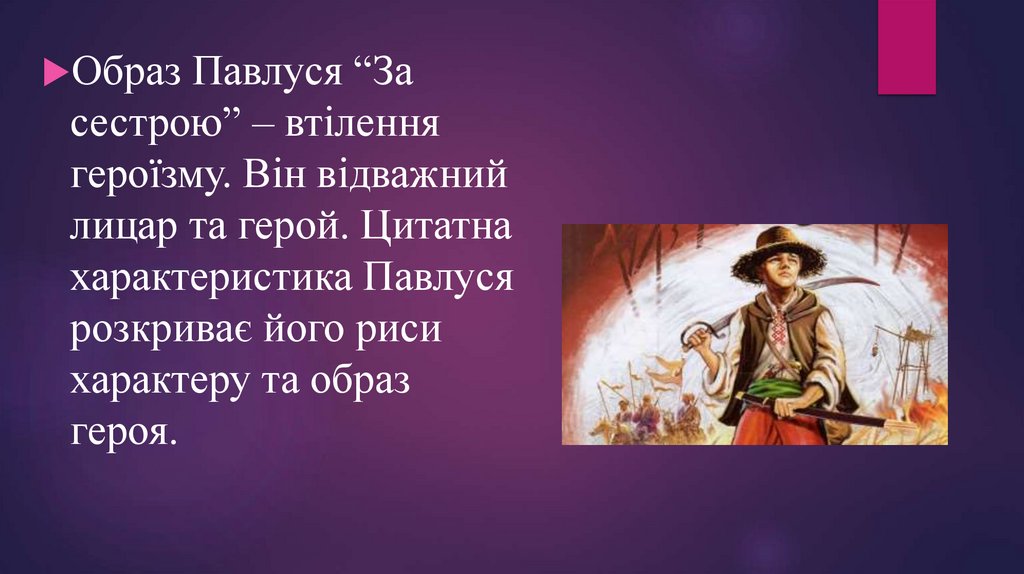 Образ Павлуся “За сестрою” – втілення героїзму. Він відважний лицар та герой. Цитатна характеристика Павлуся розкриває його риси характеру та образ героя.